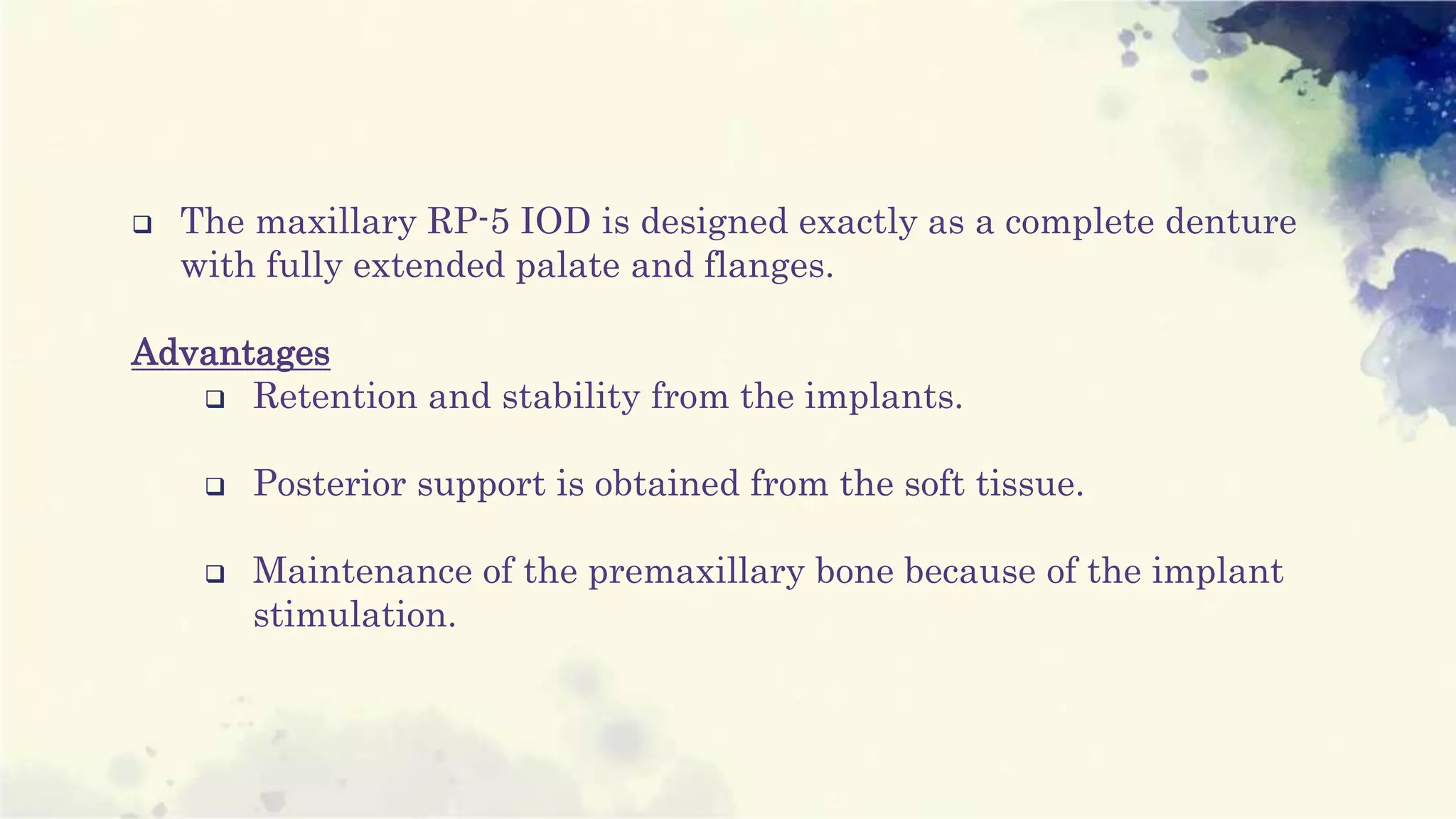 ❑ The maxillary RP-5 IOD is designed exactly as a complete denture with fully extended palate and flanges.

Advantages

❑ Retention and stability from the implants.

❑ Posterior support is obtained from the soft tissue.

❑ Maintenance of the premaxillary bone because of the implant stimulation.